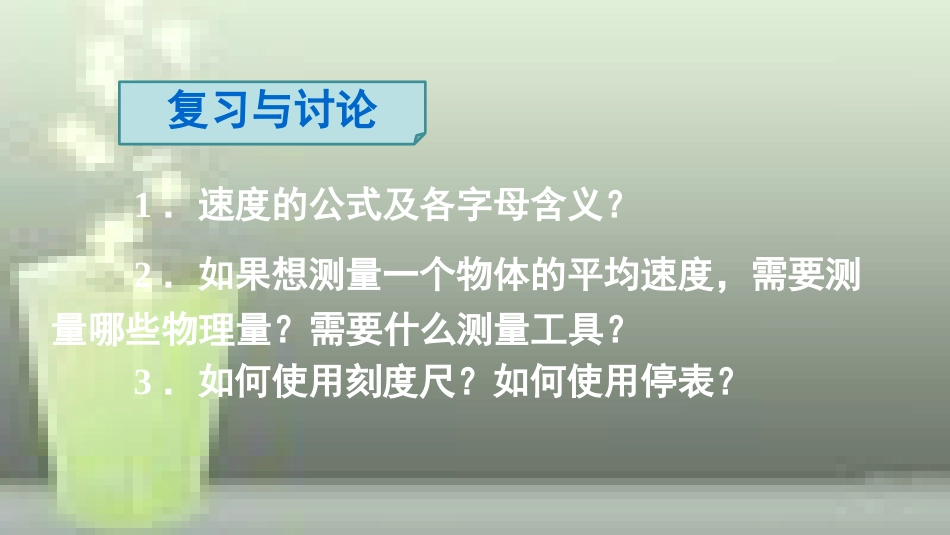 复习与讨论

1．速度的公式及各字母含义？

2．如果想测量一个物体的平均速度，需要测量哪些物理量？需要什么测量工具？

3．如何使用刻度尺？如何使用停表？